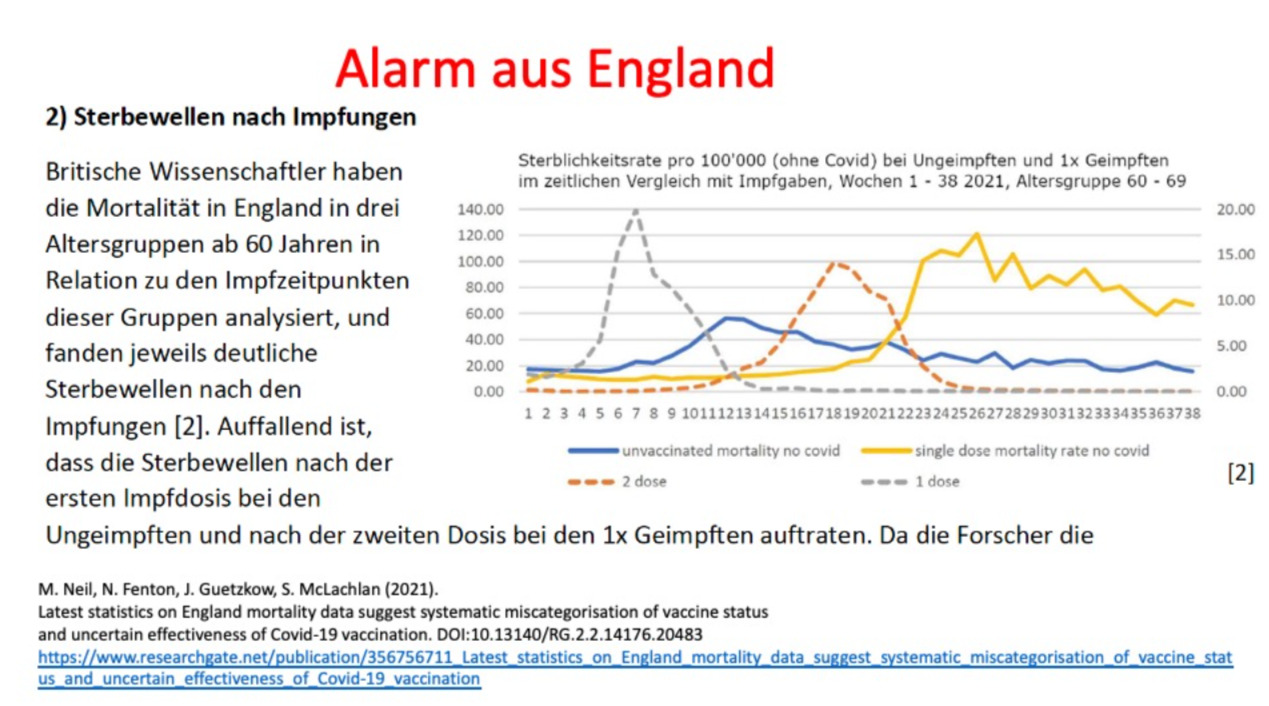 Alarm aus England

2) Sterbewellen nach Impfungen

Britische Wissenschaftler haben die Mortalität in England in drei Altersgruppen ab 60 Jahren in Relation zu den Impfzeitpunkten dieser Gruppen analysiert, und fanden jeweils deutliche Sterbewellen nach den Impfungen [2]. Auffallend ist, dass die Sterbewellen nach der ersten Impfdosis bei den Ungeimpften und nach der zweiten Dosis bei den 1x Geimpften auftraten. Da die Forscher die

Sterblichkeitsrate pro 100'000 (ohne Covid) bei Ungeimpften und 1x Geimpften im zeitlichen Vergleich mit Impfgaben, Wochen 1 - 38 2021, Altersgruppe 60 - 69

140.00
120.00
100.00
80.00
60.00
40.00
20.00
0.00

20.00
15.00
10.00
5.00
0.00

1 2 3 4 5 6 7 8 9 10 11 12 13 14 15 16 17 18 19 20 21 22 23 24 25 26 27 28 29 30 31 32 33 34 35 36 37 38

unvaccinated mortality no covid
single dose mortality rate no covid
2 dose
1 dose

[2]

M. Neil, N. Fenton, J. Guetzkow, S. McLachlan (2021).
Latest statistics on England mortality data suggest systematic miscategorisation of vaccine status and uncertain effectiveness of Covid-19 vaccination. DOI:10.13140/RG.2.2.14176.20483
https://www.researchgate.net/publication/356756711_Latest_statistics_on_England_mortality_data_suggest_systematic_miscategorisation_of_vaccine_status_and_uncertain_effectiveness_of_Covid-19_vaccination